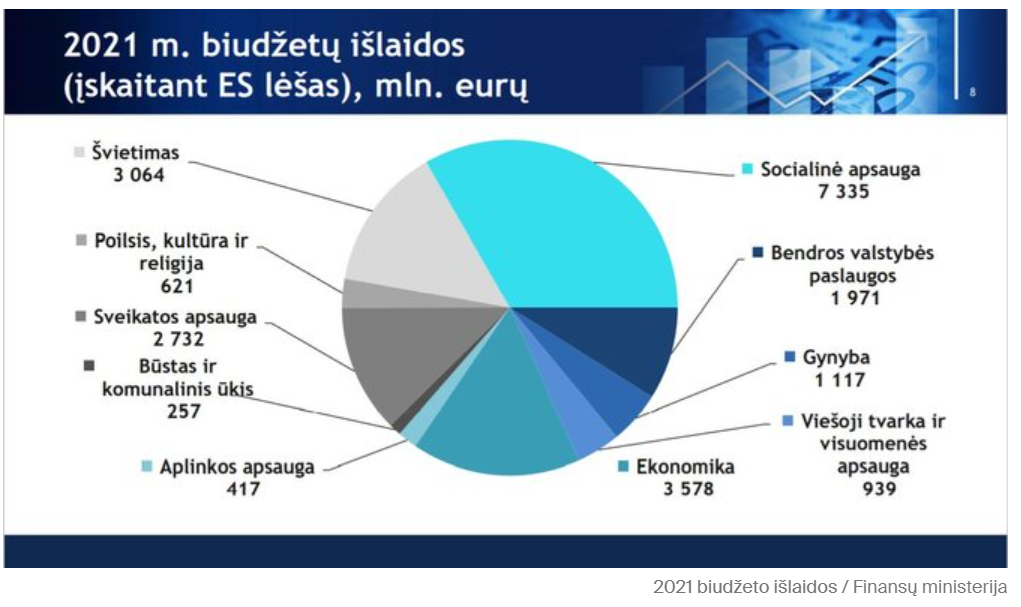 2021 m. biudžetų išlaidos (įskaitant ES lėšas), mln. eurų

8

Švietimas
3 064

Poilsis, kultūra ir religija
621

Sveikatos apsauga
2 732

Būstas ir komunalinis ūkis
257

Aplinkos apsauga
417

Socialinė apsauga
7 335

Bendros valstybės paslaugos
1 971

Gynyba
1 117

Viešoji tvarka ir visuomenės apsauga
939

Ekonomika
3 578

2021 biudžeto išlaidos / Finansų ministerija